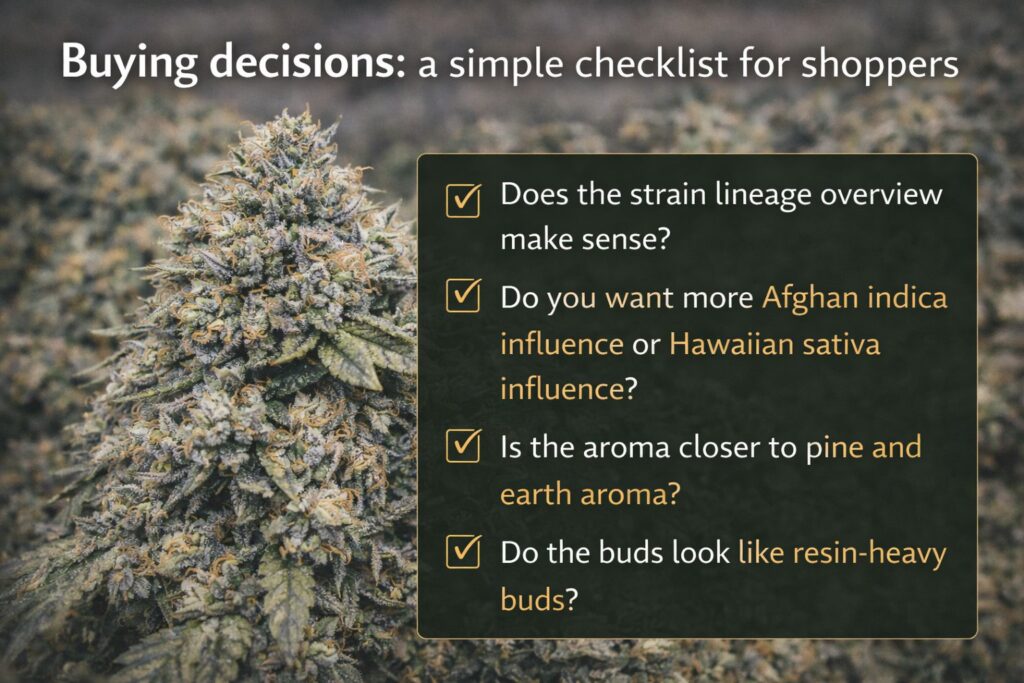 Buying decisions: a simple checklist for shoppers

Does the strain lineage overview make sense?

Do you want more Afghan indica influence or Hawaiian sativa influence?

Is the aroma closer to pine and earth aroma?

Do the buds look like resin-heavy buds?